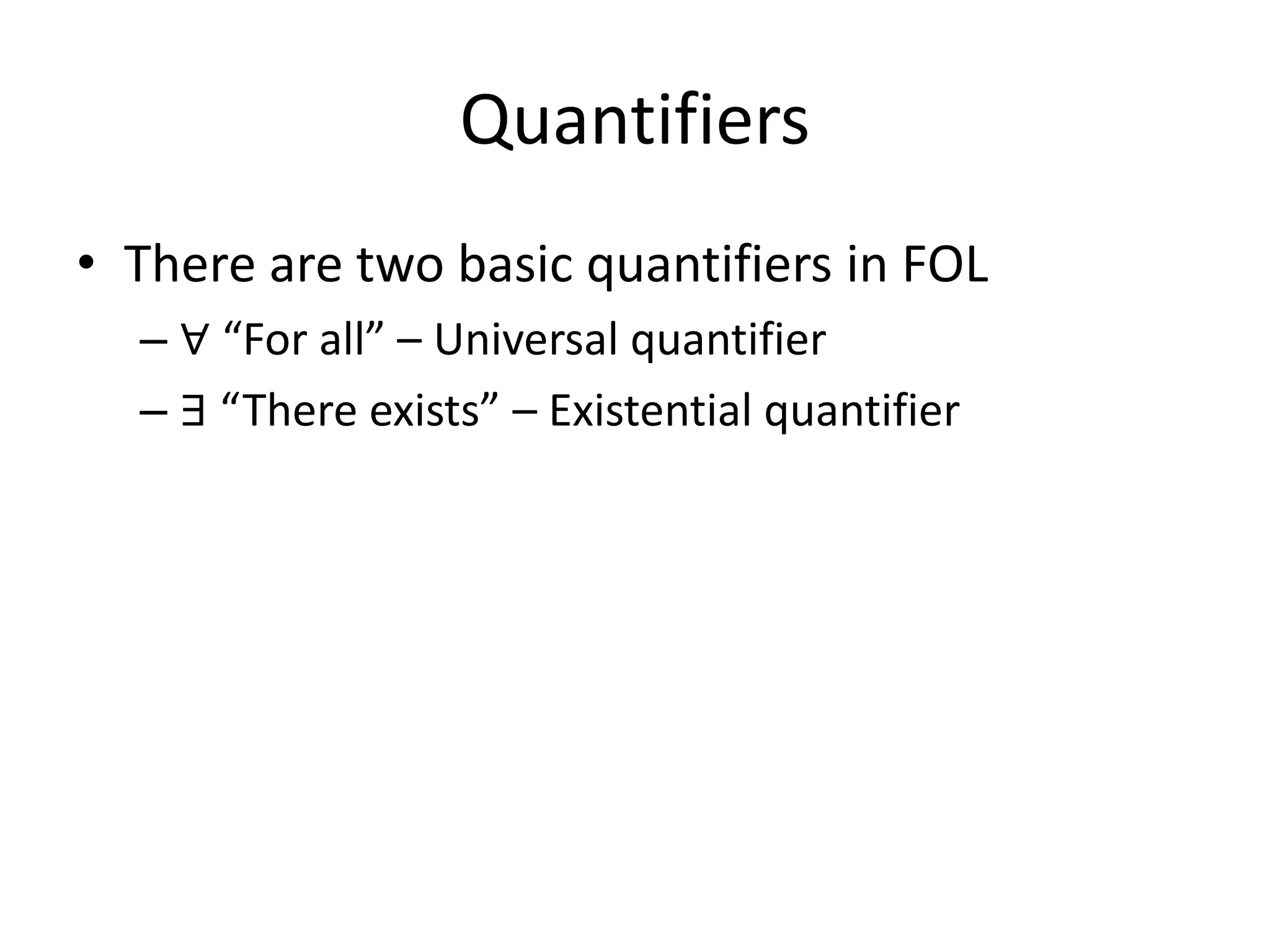 Quantifiers

• There are two basic quantifiers in FOL
– $\forall$ “For all” – Universal quantifier
– $\exists$ “There exists” – Existential quantifier